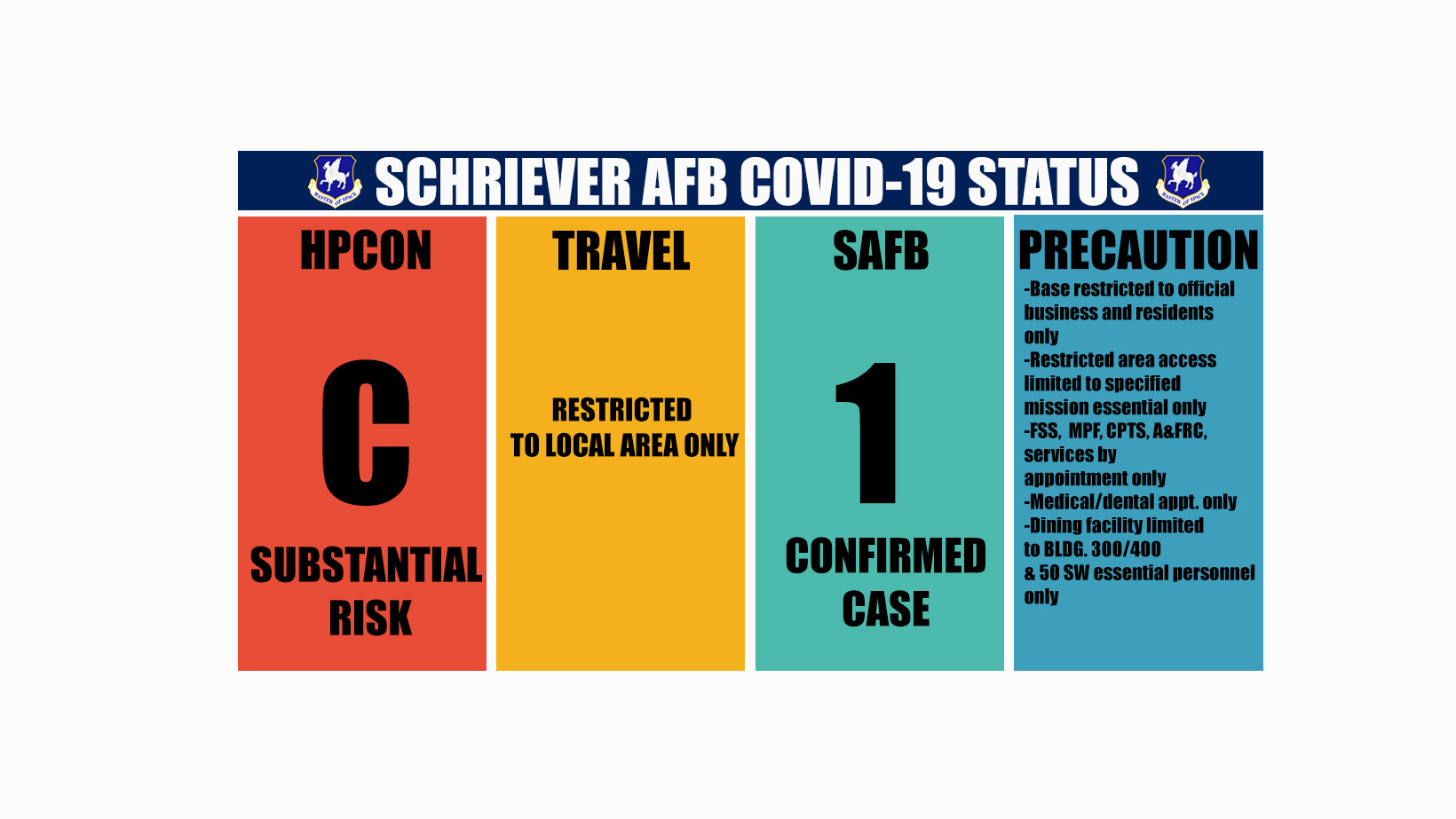 MASTER OF SPACE SCHRIEVER AFB COVID-19 STATUS MASTER OF SPACE

HPCON

C

SUBSTANTIAL RISK

TRAVEL

RESTRICTED TO LOCAL AREA ONLY

SAFB

1

CONFIRMED CASE

PRECAUTION

-Base restricted to official business and residents only
-Restricted area access limited to specified mission essential only
-FSS, MPF, CPTS, A&FRC, services by appointment only
-Medical/dental appt. only
-Dining facility limited to BLDG. 300/400 & 50 SW essential personnel only